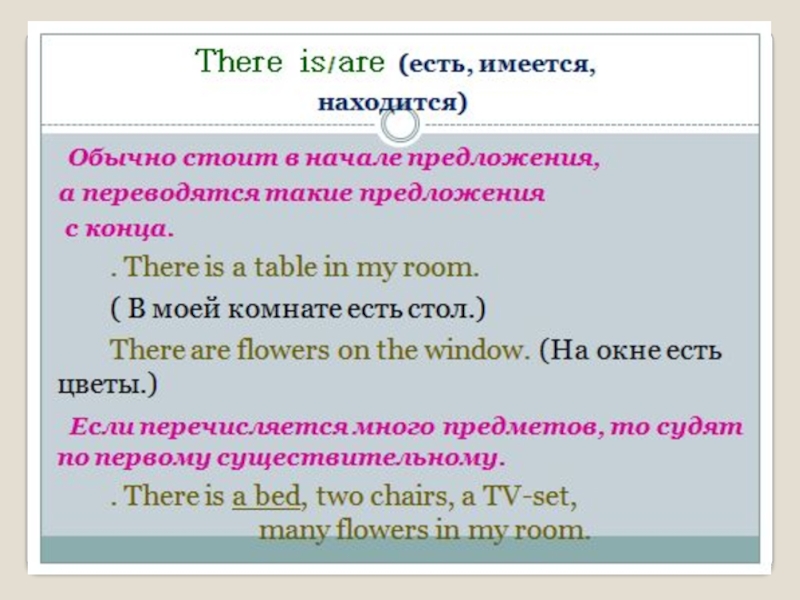 There is/are (есть, имеется, находится)

Обычно стоит в начале предложения, а переводятся такие предложения с конца.

. There is a table in my room.

( В моей комнате есть стол.)

There are flowers on the window. (На окне есть цветы.)

Если перечисляется много предметов, то судят по первому существительному.

. There is a bed, two chairs, a TV-set, many flowers in my room.